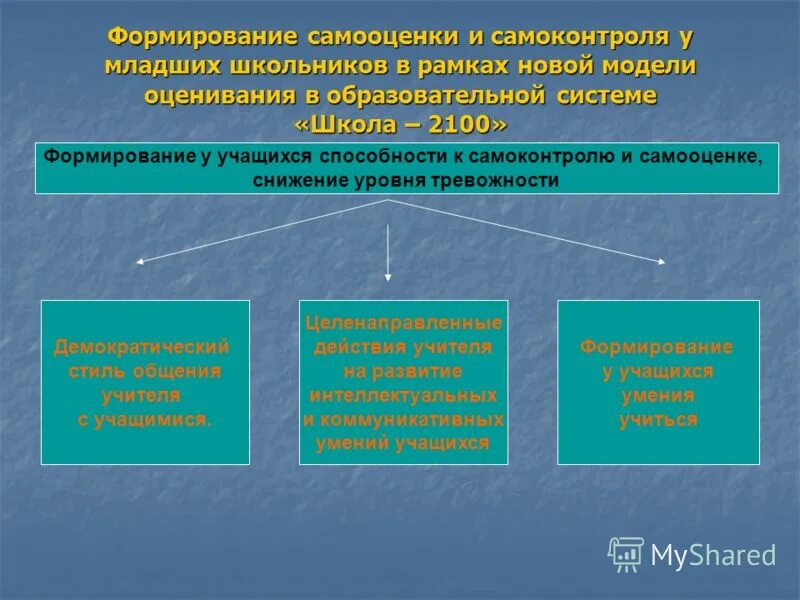 Формирование самооценки и самоконтроля у младших школьников в рамках новой модели оценивания в образовательной системе «Школа – 2100»

Формирование у учащихся способности к самоконтролю и самооценке, снижение уровня тревожности

Демократический стиль общения учителя с учащимися.

Целенаправленные действия учителя на развитие интеллектуальных и коммуникативных умений учащихся

Формирование у учащихся умения учиться

MyShared